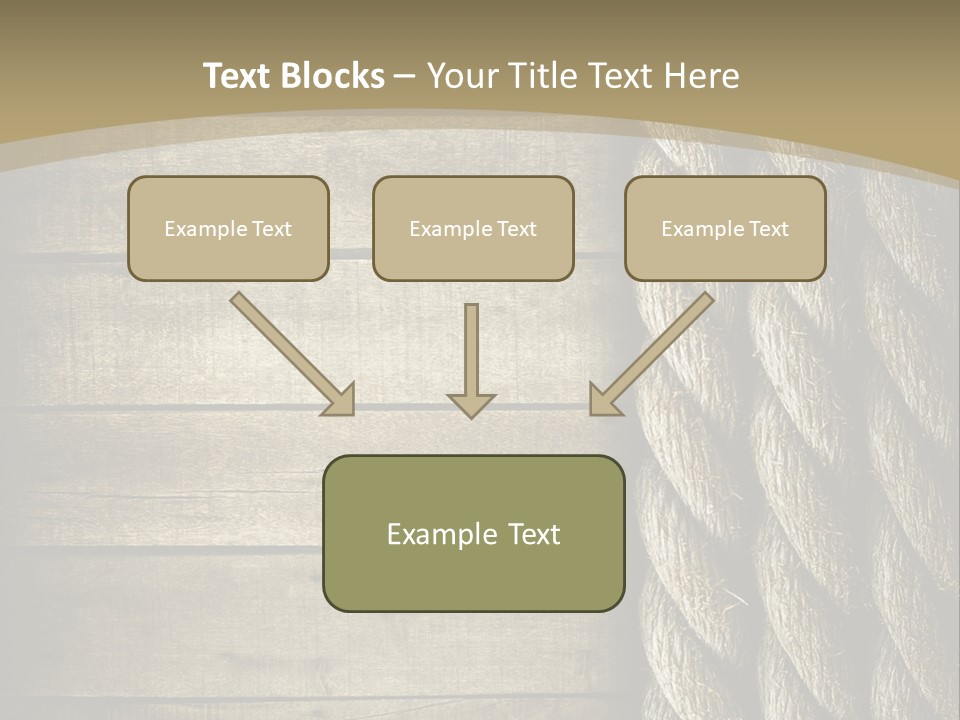 Text Blocks – Your Title Text Here

Example Text

Example Text

Example Text

Example Text